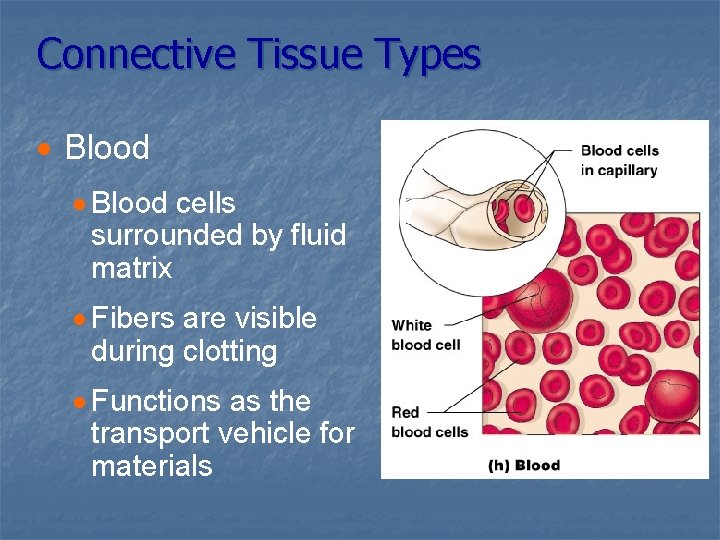 Connective Tissue Types

Blood

Blood cells surrounded by fluid matrix

Fibers are visible during clotting

Functions as the transport vehicle for materials

Blood cells in capillary

White blood cell

Red blood cells

(h) Blood